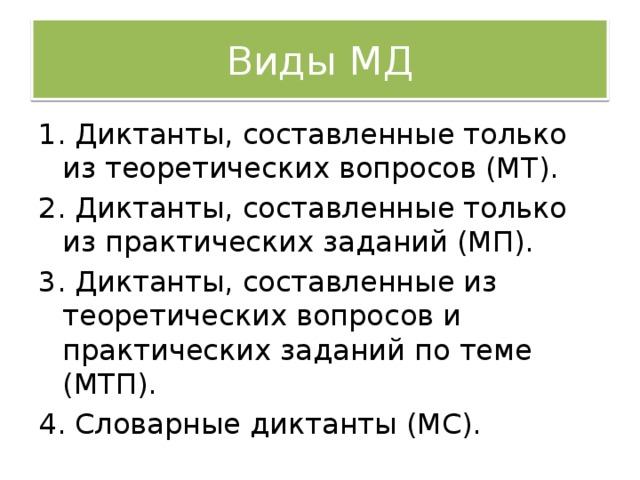 Виды МД

1. Диктанты, составленные только из теоретических вопросов (МТ).

2. Диктанты, составленные только из практических заданий (МП).

3. Диктанты, составленные из теоретических вопросов и практических заданий по теме (МТП).

4. Словарные диктанты (МС).